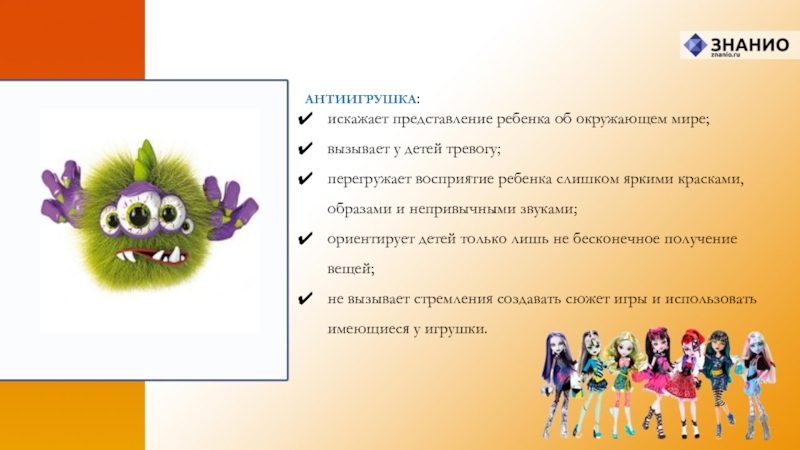 ЗНАНИО
znanio.ru

АНТИИГРУШКА:

✔ искажает представление ребенка об окружающем мире;

✔ вызывает у детей тревогу;

✔ перегружает восприятие ребенка слишком яркими красками, образами и непривычными звуками;

✔ ориентирует детей только лишь не бесконечное получение вещей;

✔ не вызывает стремления создавать сюжет игры и использовать имеющиеся у игрушки.